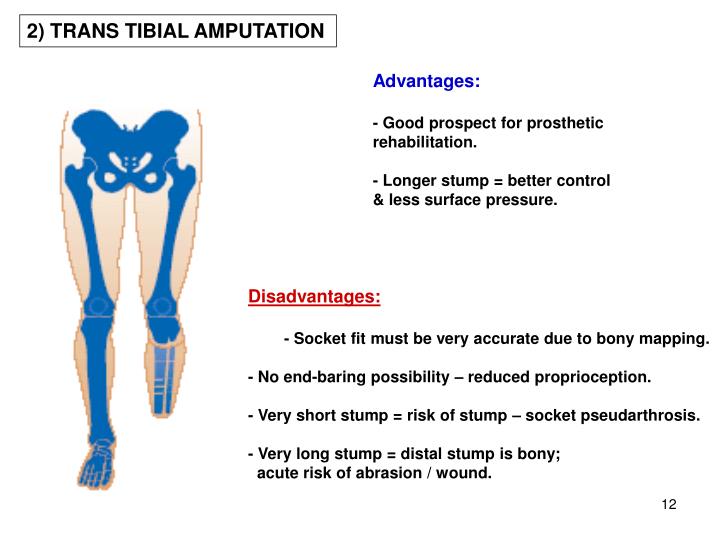 2) TRANS TIBIAL AMPUTATION

Advantages:

- Good prospect for prosthetic rehabilitation.

- Longer stump = better control & less surface pressure.

Disadvantages:

- Socket fit must be very accurate due to bony mapping.

- No end-baring possibility – reduced proprioception.

- Very short stump = risk of stump – socket pseudarthrosis.

- Very long stump = distal stump is bony; acute risk of abrasion / wound.

12